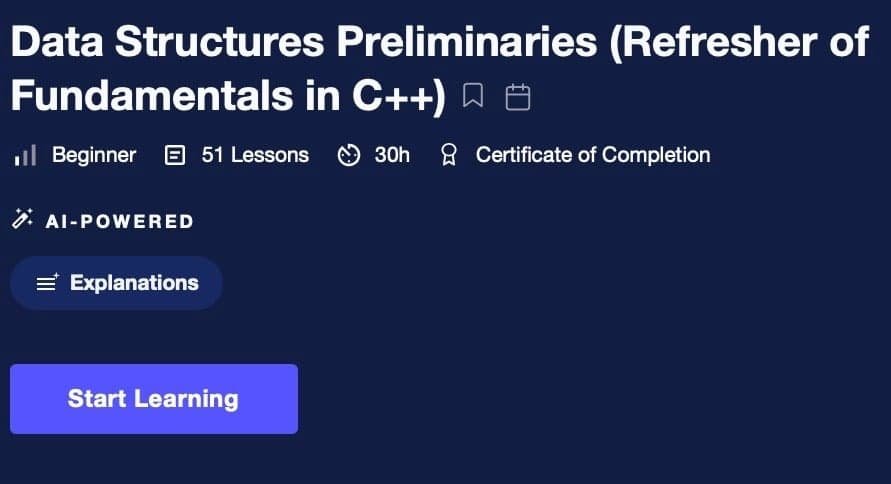 Data Structures Preliminaries (Refresher of Fundamentals in C++)

Beginner 51 Lessons 30h Certificate of Completion

AI-POWERED

Explanations

Start Learning